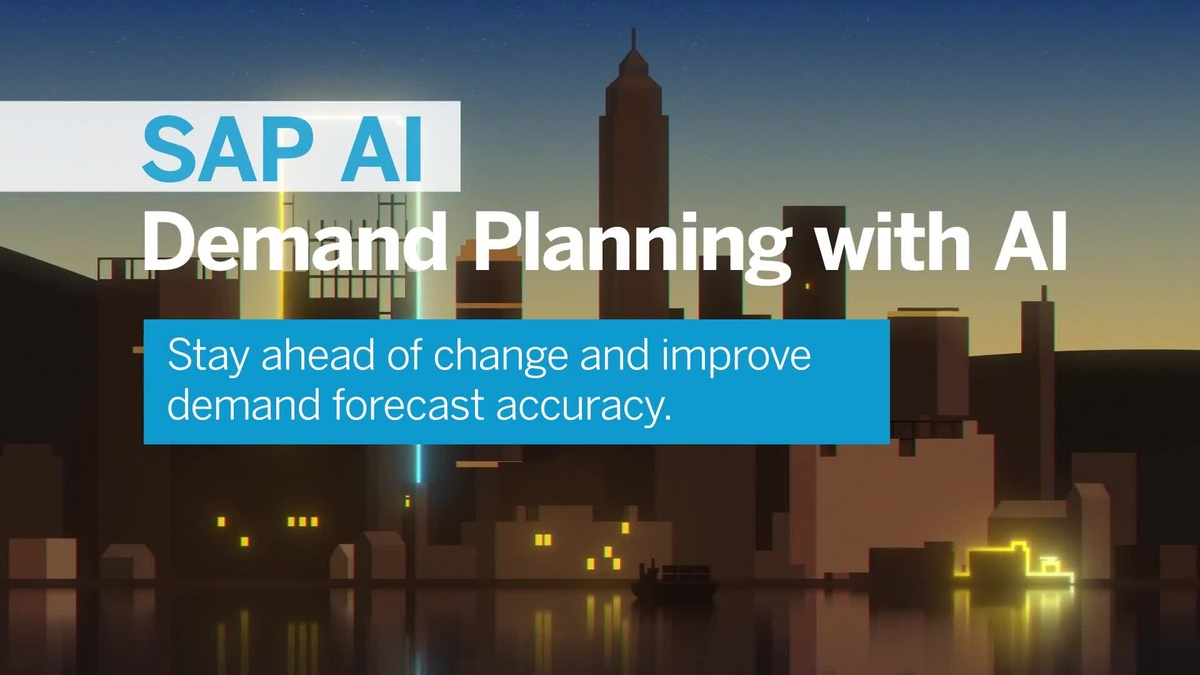 SAP AI
Demand Planning with AI

Stay ahead of change and improve demand forecast accuracy.